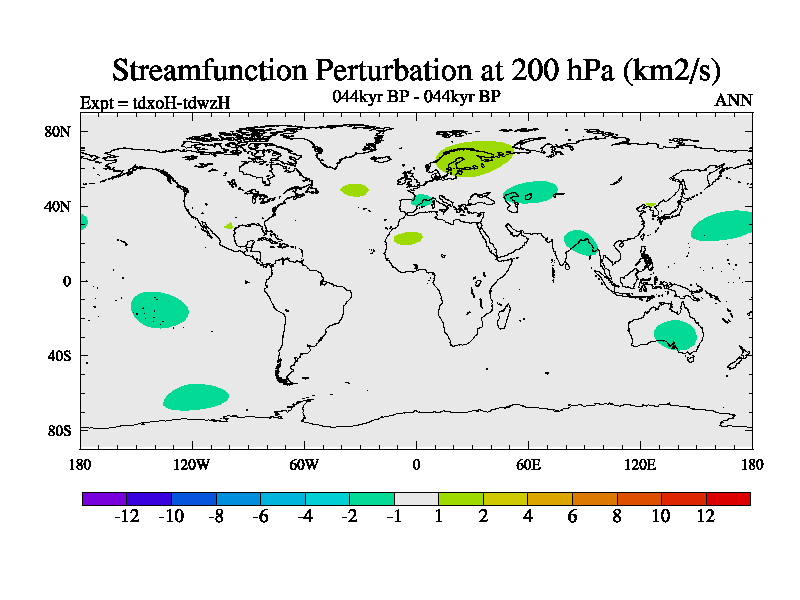 Streamfunction Perturbation at 200 hPa (km2/s)

Expt = tdxoH-tdwzH

044kyr BP - 044kyr BP

ANN

80N
40N
0
40S
80S

180
120W
60W
0
60E
120E
180

-12
-10
-8
-6
-4
-2
-1
1
2
4
6
8
10
12